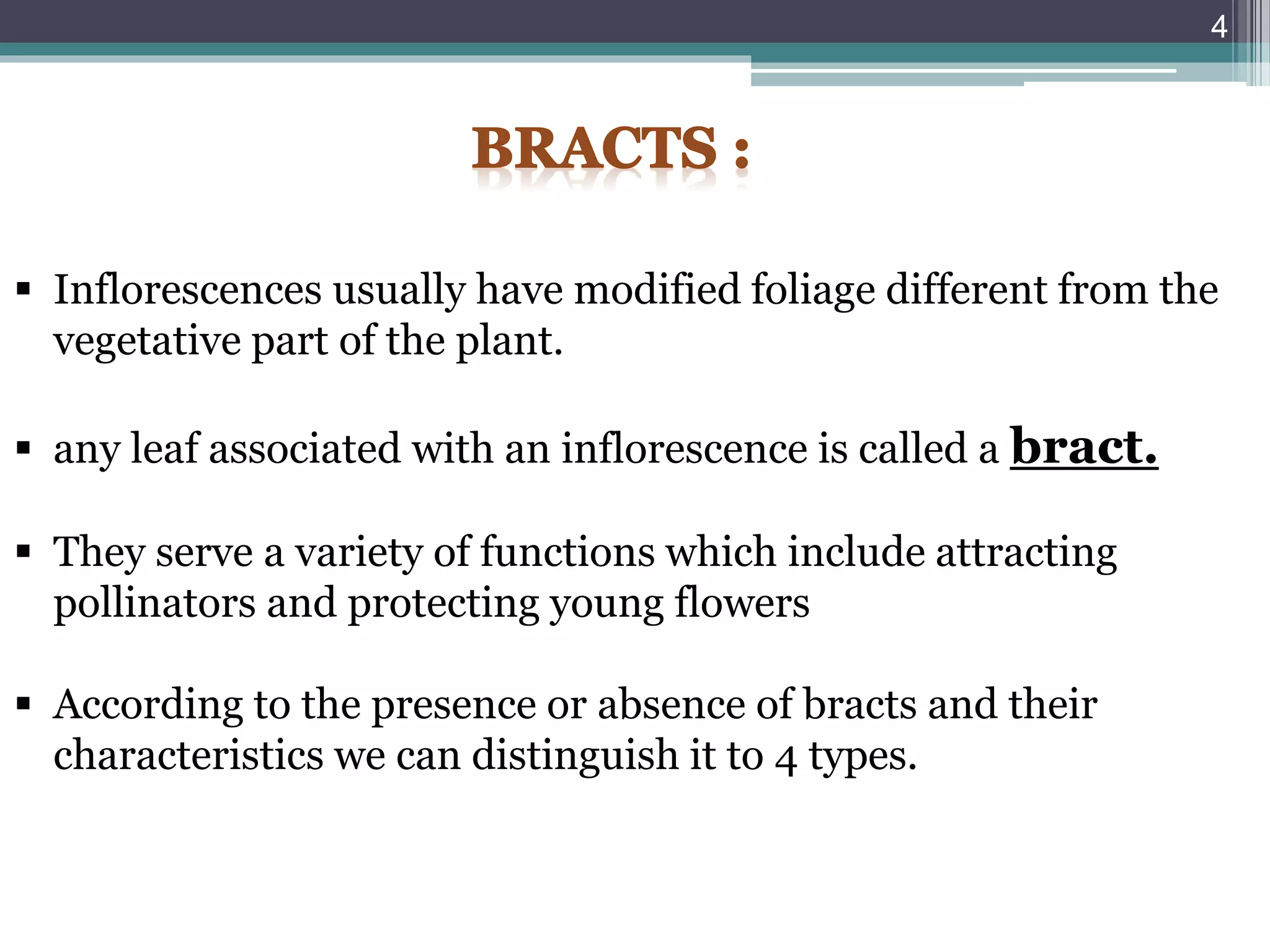 4

BRACTS :

▪ Inflorescences usually have modified foliage different from the vegetative part of the plant.

▪ any leaf associated with an inflorescence is called a bract.

▪ They serve a variety of functions which include attracting pollinators and protecting young flowers

▪ According to the presence or absence of bracts and their characteristics we can distinguish it to 4 types.